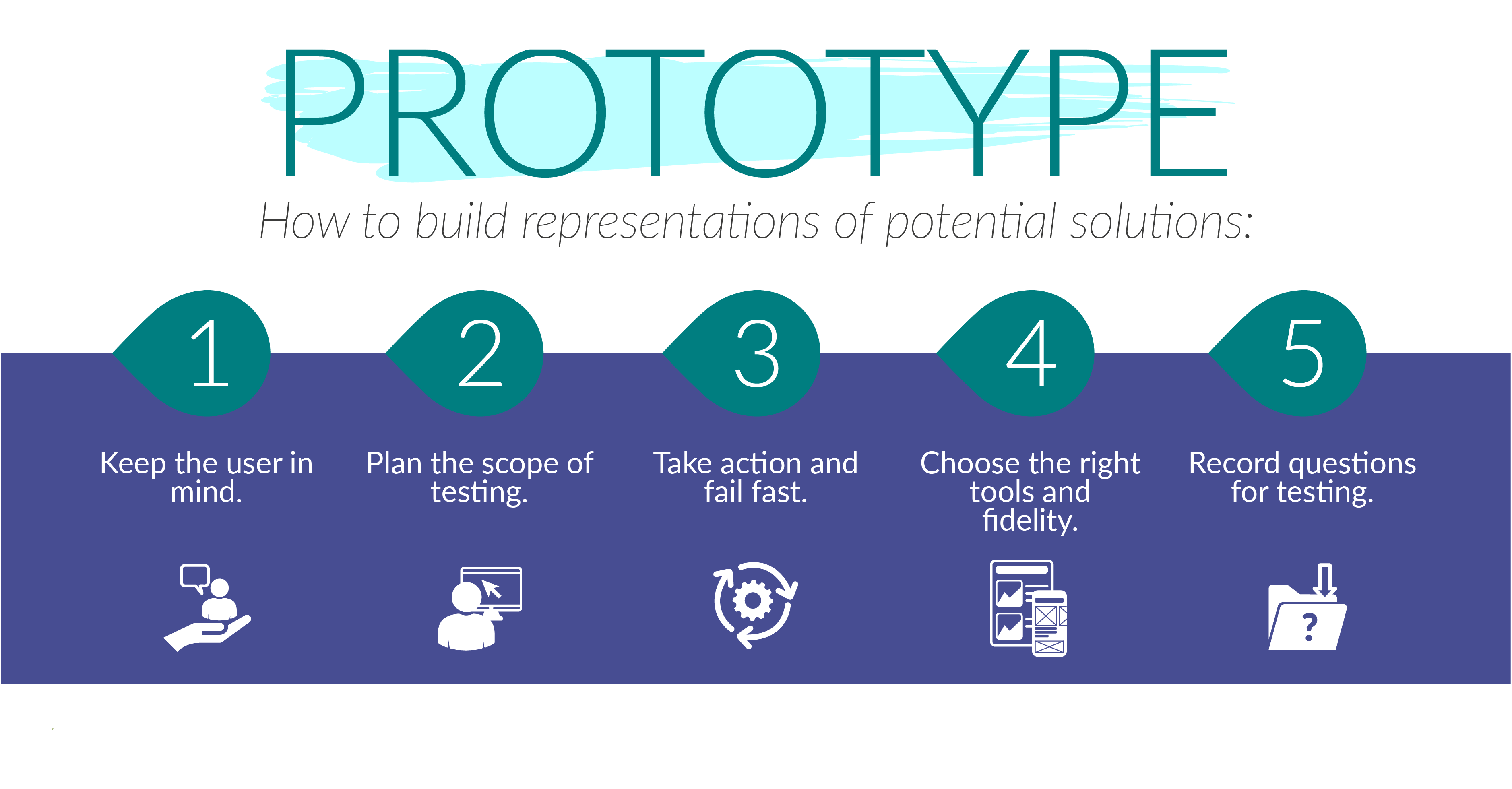 PROTOTYPE

How to build representations of potential solutions:

1

Keep the user in mind.

2

Plan the scope of testing.

3

Take action and fail fast.

4

Choose the right tools and fidelity.

5

Record questions for testing.

?